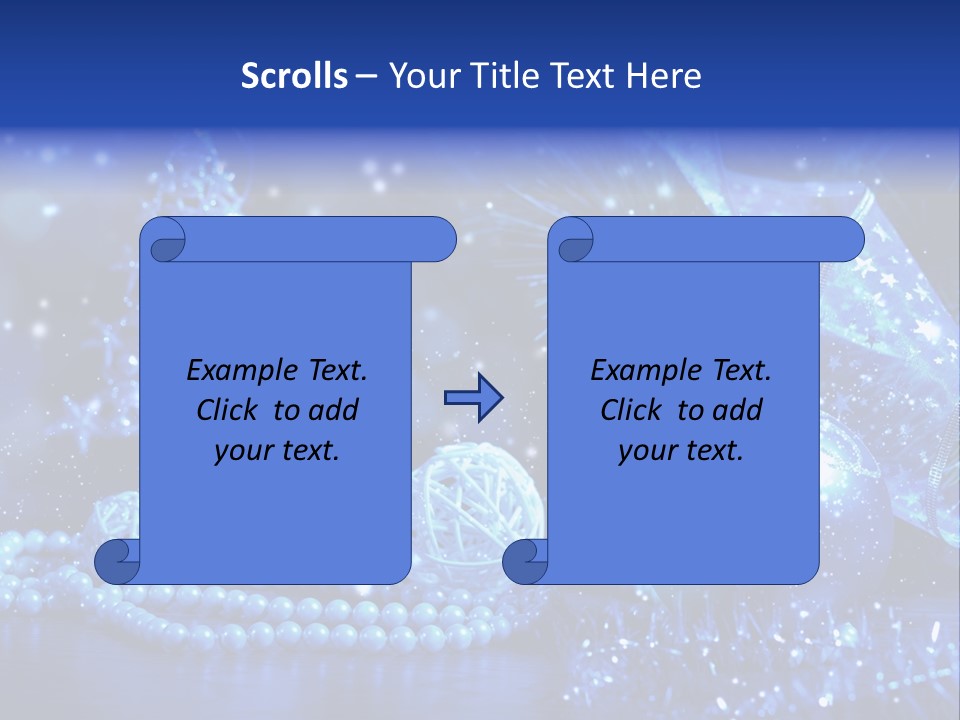 Scrolls – Your Title Text Here

Example Text. Click to add your text.

Example Text. Click to add your text.